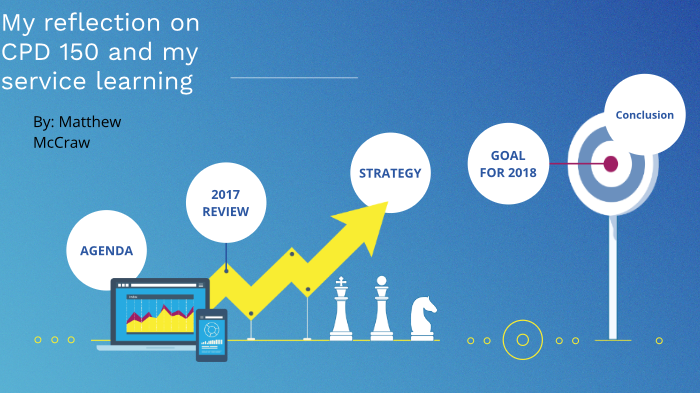 My reflection on CPD 150 and my service learning

By: Matthew McCraw

AGENDA

2017 REVIEW

STRATEGY

GOAL FOR 2018

Conclusion